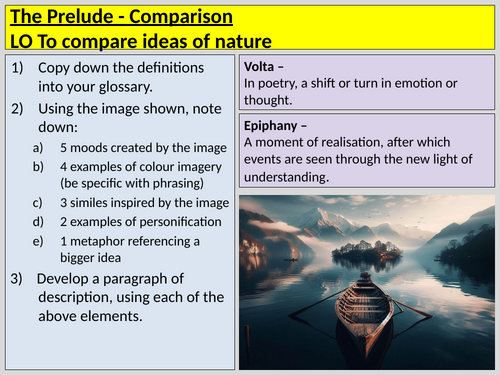 The Prelude - Comparison
LO To compare ideas of nature

1) Copy down the definitions into your glossary.
2) Using the image shown, note down:
a) 5 moods created by the image
b) 4 examples of colour imagery (be specific with phrasing)
c) 3 similes inspired by the image
d) 2 examples of personification
e) 1 metaphor referencing a bigger idea
3) Develop a paragraph of description, using each of the above elements.

Volta –
In poetry, a shift or turn in emotion or thought.

Epiphany –
A moment of realisation, after which events are seen through the new light of understanding.